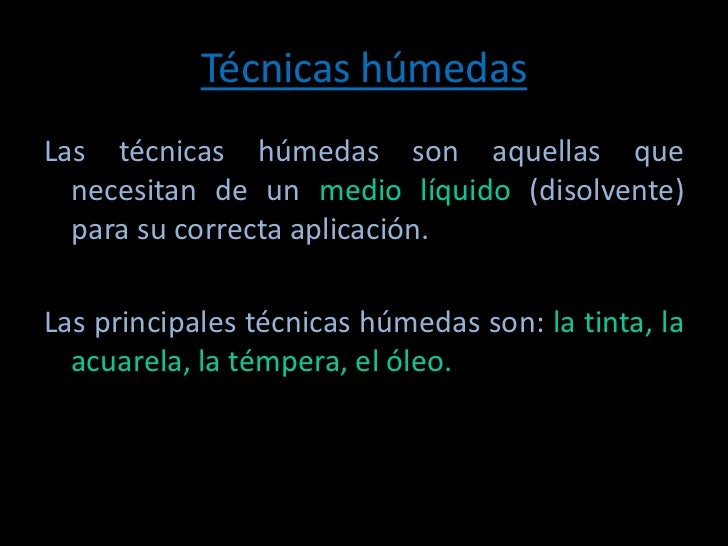 Técnicas húmedas

Las técnicas húmedas son aquellas que necesitan de un medio líquido (disolvente) para su correcta aplicación.

Las principales técnicas húmedas son: la tinta, la acuarela, la témpera, el óleo.